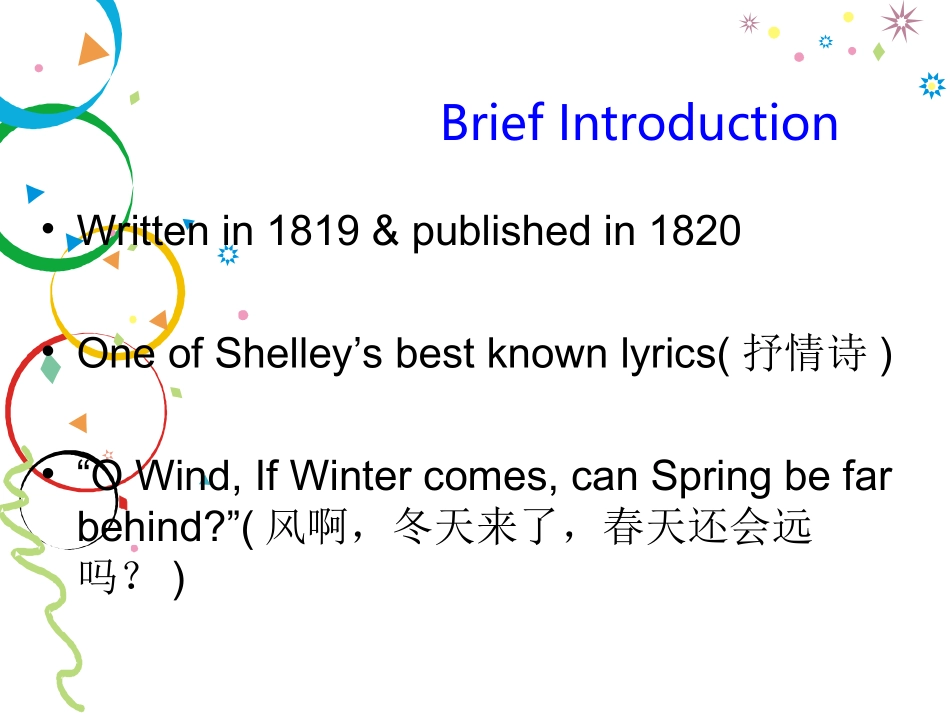 Brief Introduction

• Written in 1819 & published in 1820

• One of Shelley’s best known lyrics( 抒情诗 )

• “O Wind, If Winter comes, can Spring be far behind?”( 风啊，冬天来了，春天还会远吗？ )